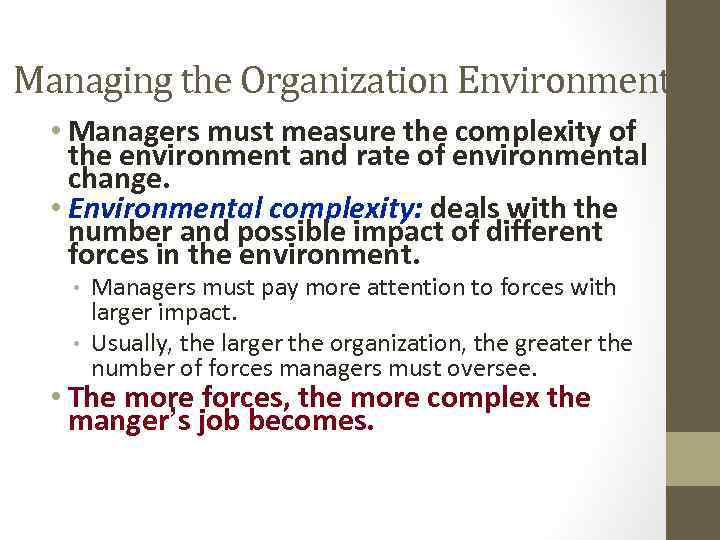 Managing the Organization Environment

• Managers must measure the complexity of the environment and rate of environmental change.

• Environmental complexity: deals with the number and possible impact of different forces in the environment.

• Managers must pay more attention to forces with larger impact.

• Usually, the larger the organization, the greater the number of forces managers must oversee.

• The more forces, the more complex the manger's job becomes.